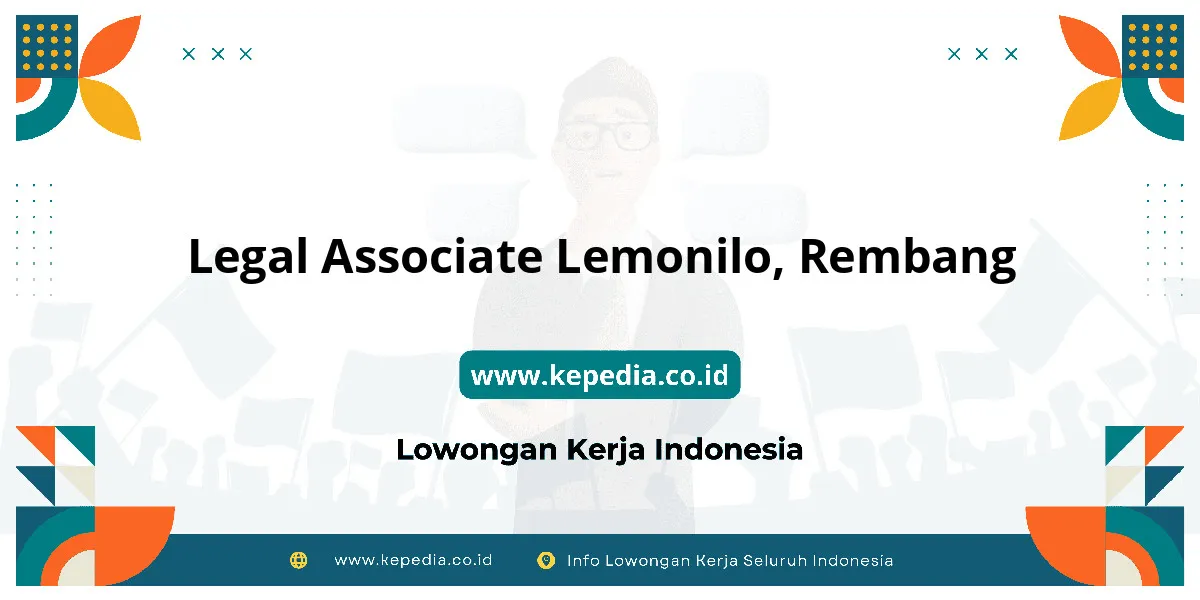 Legal Associate Lemonilo, Rembang

www.kepedia.co.id

Lowongan Kerja Indonesia

www.kepedia.co.id Info Lowongan Kerja Seluruh Indonesia